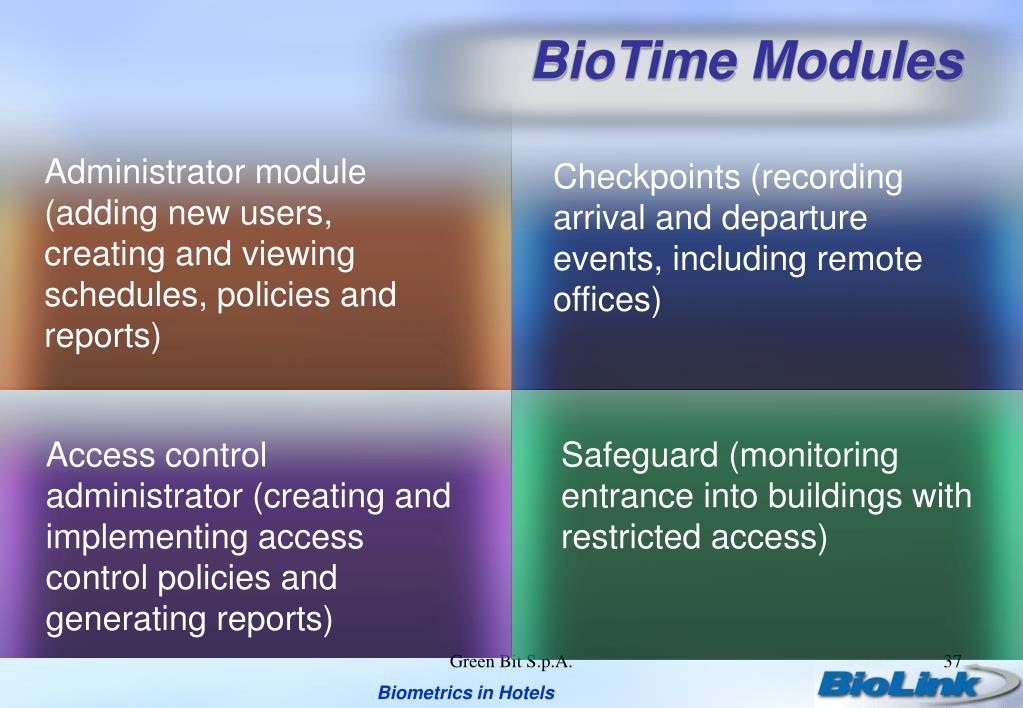 BioTime Modules

Administrator module (adding new users, creating and viewing schedules, policies and reports)

Checkpoints (recording arrival and departure events, including remote offices)

Access control administrator (creating and implementing access control policies and generating reports)

Safeguard (monitoring entrance into buildings with restricted access)

Green Bit S.p.A.

37

Biometrics in Hotels

BioLink